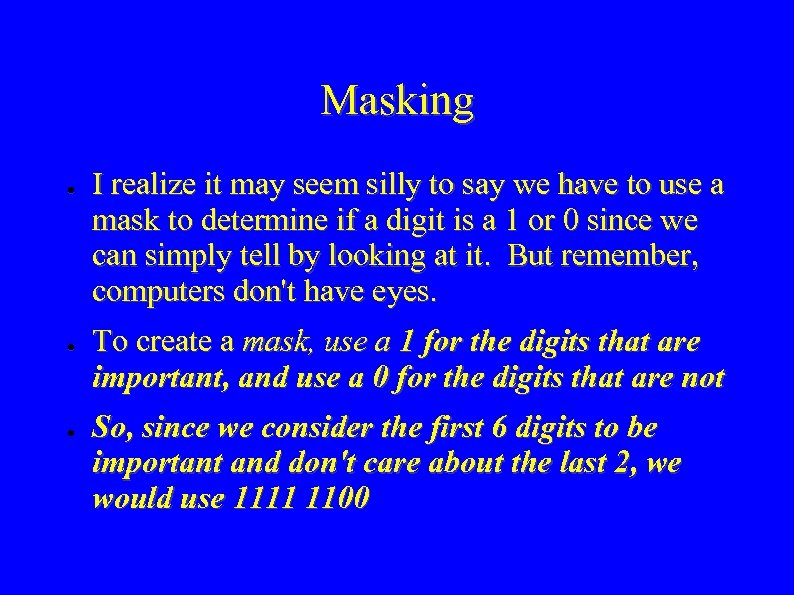 Masking

- I realize it may seem silly to say we have to use a mask to determine if a digit is a 1 or 0 since we can simply tell by looking at it.  But remember, computers don't have eyes.

- To create a mask, use a 1 for the digits that are important, and use a 0 for the digits that are not

- So, since we consider the first 6 digits to be important and don't care about the last 2, we would use 1111 1100